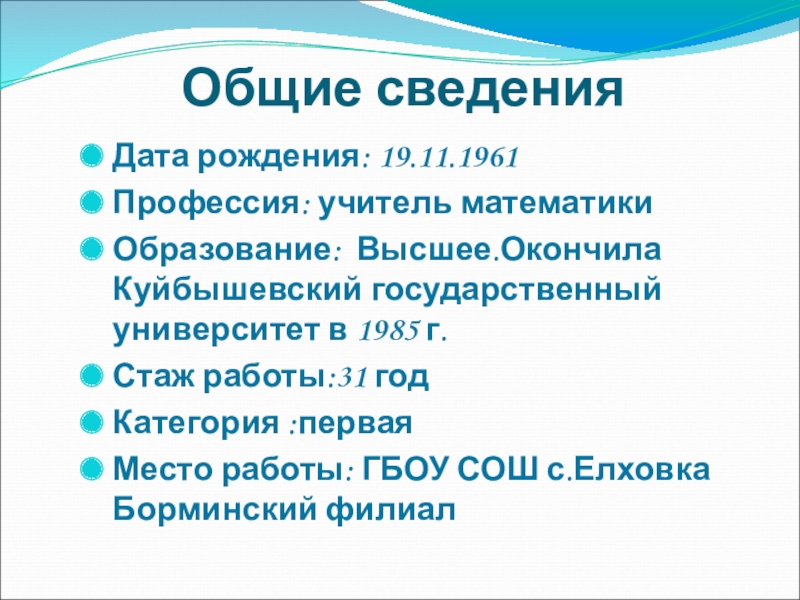 Общие сведения

Дата рождения: 19.11.1961

Профессия: учитель математики

Образование: Высшее.Окончила Куйбышевский государственный университет в 1985 г.

Стаж работы:31 год

Категория :первая

Место работы: ГБОУ СОШ с.Елховка Борминский филиал